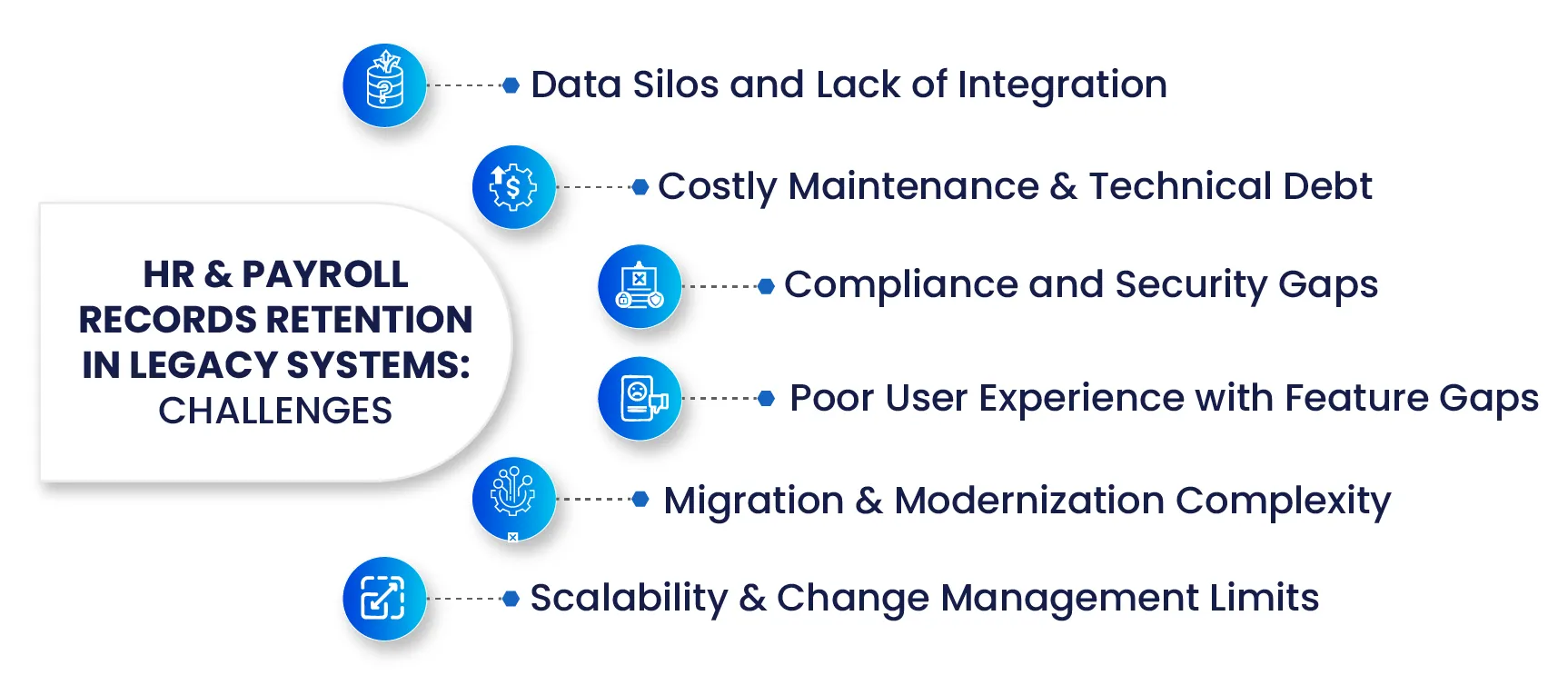 HR & PAYROLL RECORDS RETENTION IN LEGACY SYSTEMS: CHALLENGES

Data Silos and Lack of Integration

Costly Maintenance & Technical Debt

Compliance and Security Gaps

Poor User Experience with Feature Gaps

Migration & Modernization Complexity

Scalability & Change Management Limits